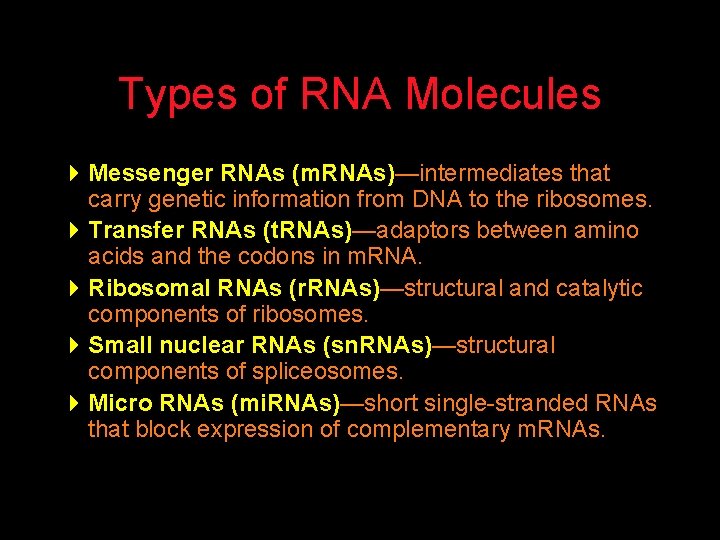 Types of RNA Molecules

Messenger RNAs (mRNAs)—intermediates that carry genetic information from DNA to the ribosomes.

Transfer RNAs (tRNAs)—adaptors between amino acids and the codons in mRNA.

Ribosomal RNAs (rRNAs)—structural and catalytic components of ribosomes.

Small nuclear RNAs (snRNAs)—structural components of spliceosomes.

Micro RNAs (miRNAs)—short single-stranded RNAs that block expression of complementary mRNAs.